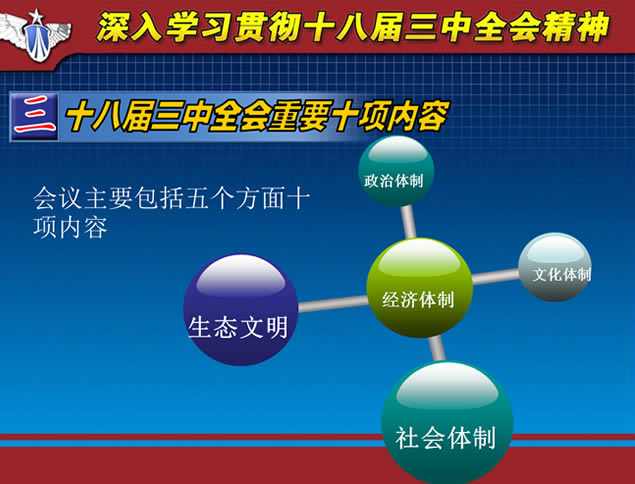 深入学习贯彻十八届三中全会精神

三 十八届三中全会重要十项内容

会议主要包括五个方面十项内容

政治体制

文化体制

经济体制

生态文明

社会体制